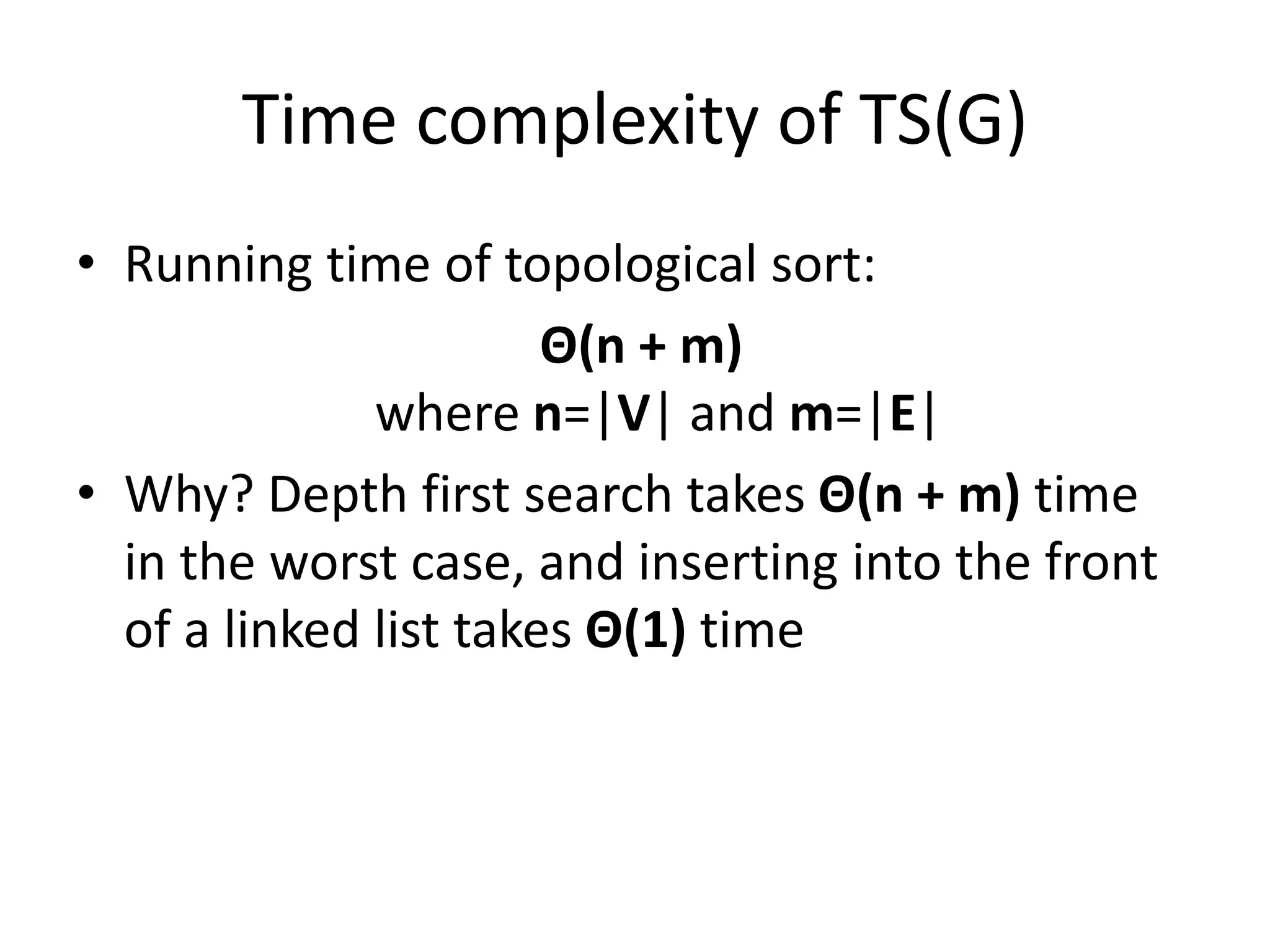 Time complexity of TS(G)

• Running time of topological sort:

$\Theta(n + m)$
where $n=|V|$ and $m=|E|$

• Why? Depth first search takes $\Theta(n + m)$ time in the worst case, and inserting into the front of a linked list takes $\Theta(1)$ time